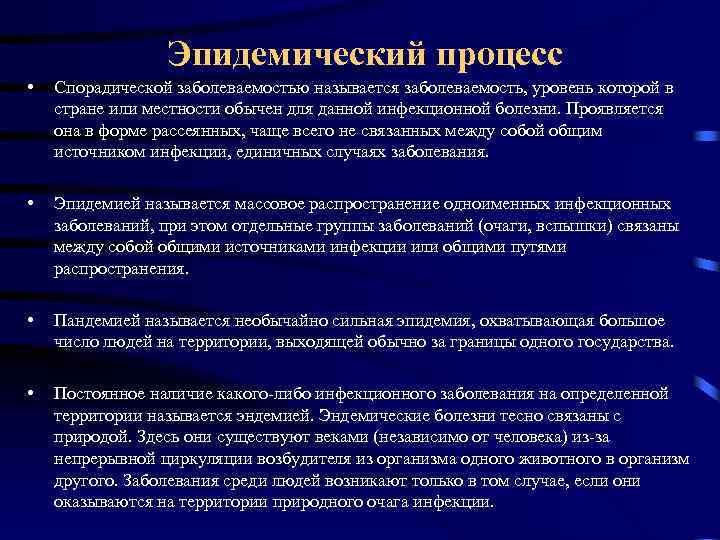 Эпидемический процесс

• Спорадической заболеваемостью называется заболеваемость, уровень которой в стране или местности обычен для данной инфекционной болезни. Проявляется она в форме рассеянных, чаще всего не связанных между собой общим источником инфекции, единичных случаях заболевания.

• Эпидемией называется массовое распространение одноименных инфекционных заболеваний, при этом отдельные группы заболеваний (очаги, вспышки) связаны между собой общими источниками инфекции или общими путями распространения.

• Пандемией называется необычайно сильная эпидемия, охватывающая большое число людей на территории, выходящей обычно за границы одного государства.

• Постоянное наличие какого-либо инфекционного заболевания на определенной территории называется эндемией. Эндемические болезни тесно связаны с природой. Здесь они существуют веками (независимо от человека) из-за непрерывной циркуляции возбудителя из организма одного животного в организм другого. Заболевания среди людей возникают только в том случае, если они оказываются на территории природного очага инфекции.